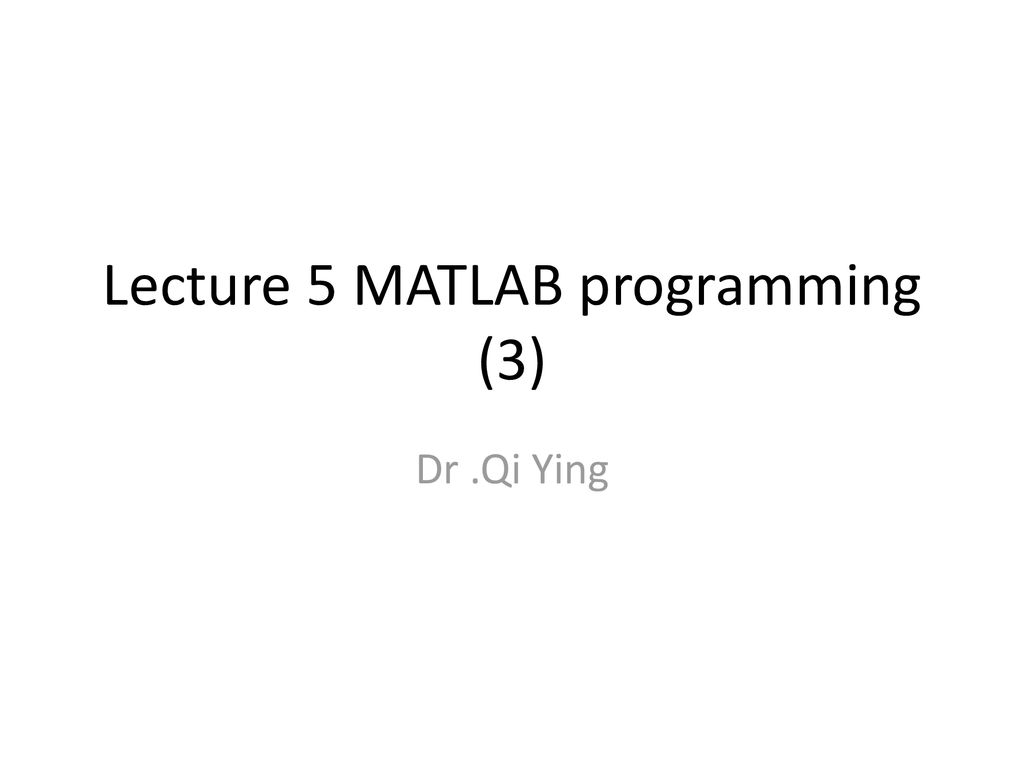 Lecture 5 MATLAB programming (3)

Dr .Qi Ying